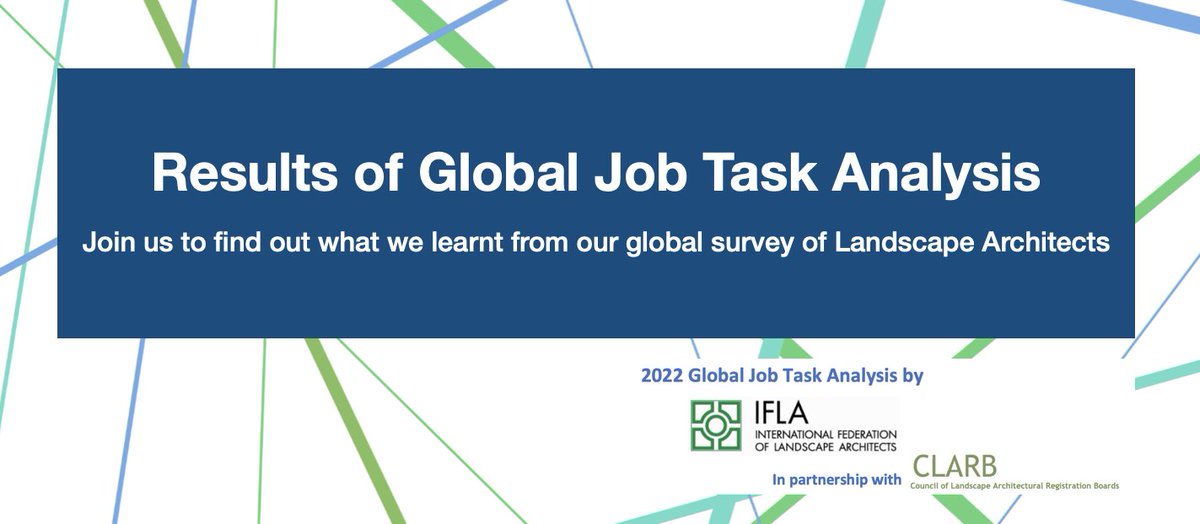 Results of Global Job Task Analysis

Join us to find out what we learnt from our global survey of Landscape Architects

2022 Global Job Task Analysis by

IFLA
INTERNATIONAL FEDERATION OF LANDSCAPE ARCHITECTS

In partnership with CLARB
Council of Landscape Architectural Registration Boards